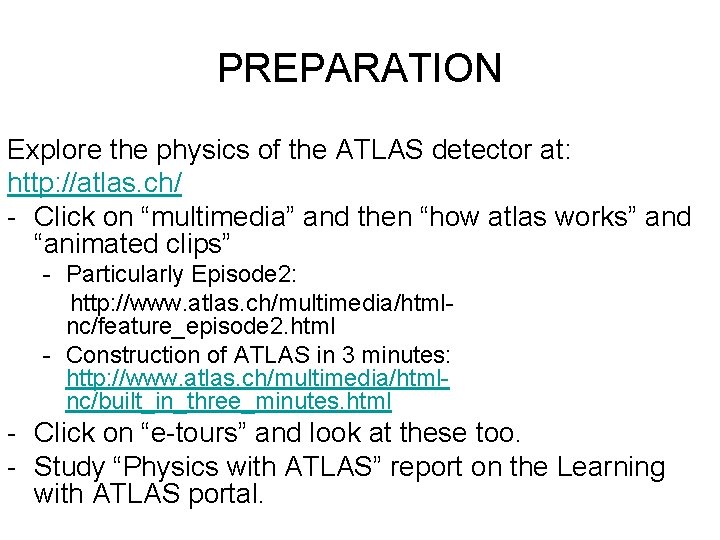 PREPARATION

Explore the physics of the ATLAS detector at:
http://atlas.ch/

- Click on “multimedia” and then “how atlas works” and “animated clips”
  - Particularly Episode2:
    http://www.atlas.ch/multimedia/html-nc/feature_episode2.html
  - Construction of ATLAS in 3 minutes: http://www.atlas.ch/multimedia/html-nc/built_in_three_minutes.html
- Click on “e-tours” and look at these too.
- Study “Physics with ATLAS” report on the Learning with ATLAS portal.